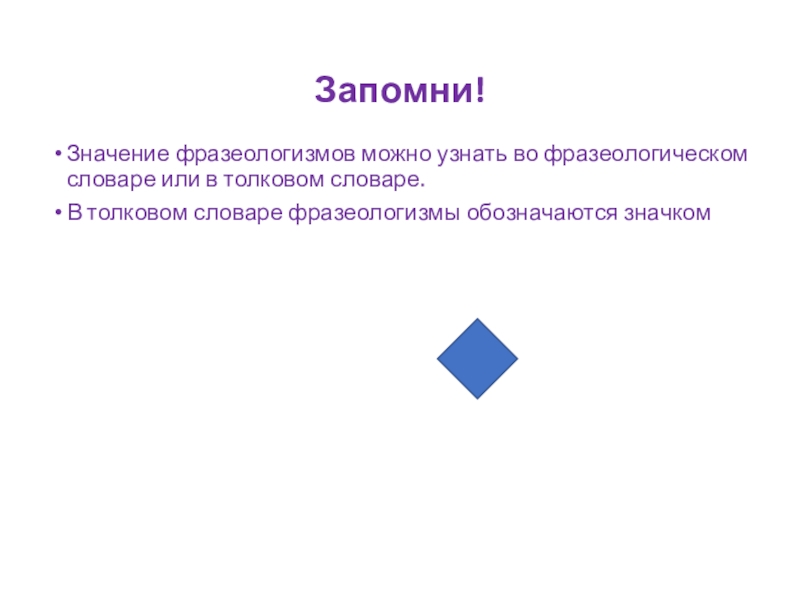 Запомни!

• Значение фразеологизмов можно узнать во фразеологическом словаре или в толковом словаре.

• В толковом словаре фразеологизмы обозначаются значком